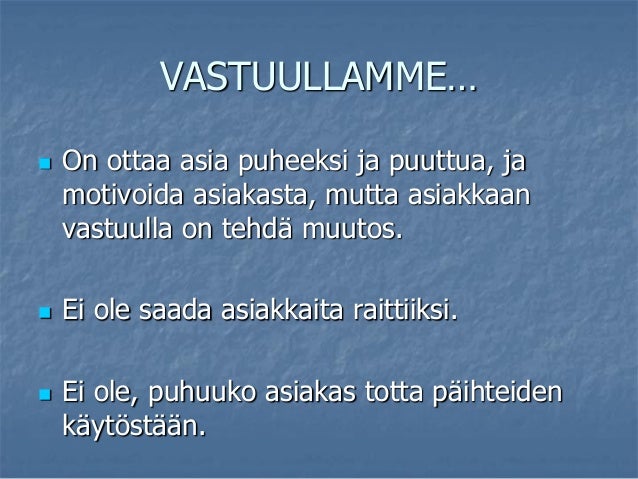 VASTUULLAMME…

On ottaa asia puheeksi ja puuttua, ja motivoida asiakasta, mutta asiakkaan vastuulla on tehdä muutos.

Ei ole saada asiakkaita raittiiksi.

Ei ole, puhuuko asiakas totta päihteiden käytöstään.